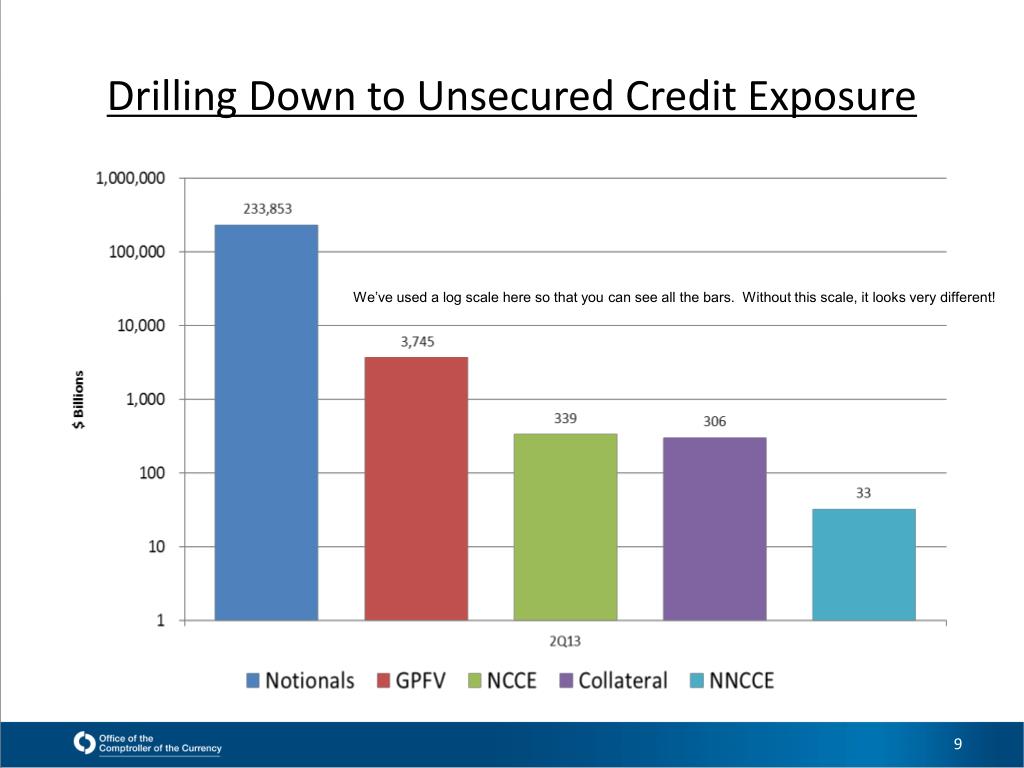 Drilling Down to Unsecured Credit Exposure

1,000,000
100,000
10,000
1,000
100
10
1

$ Billions

233,853
3,745
339
306
33

We've used a log scale here so that you can see all the bars. Without this scale, it looks very different!

2Q13

Notionals GPFV NCCE Collateral NNCCE

Office of the Comptroller of the Currency

9